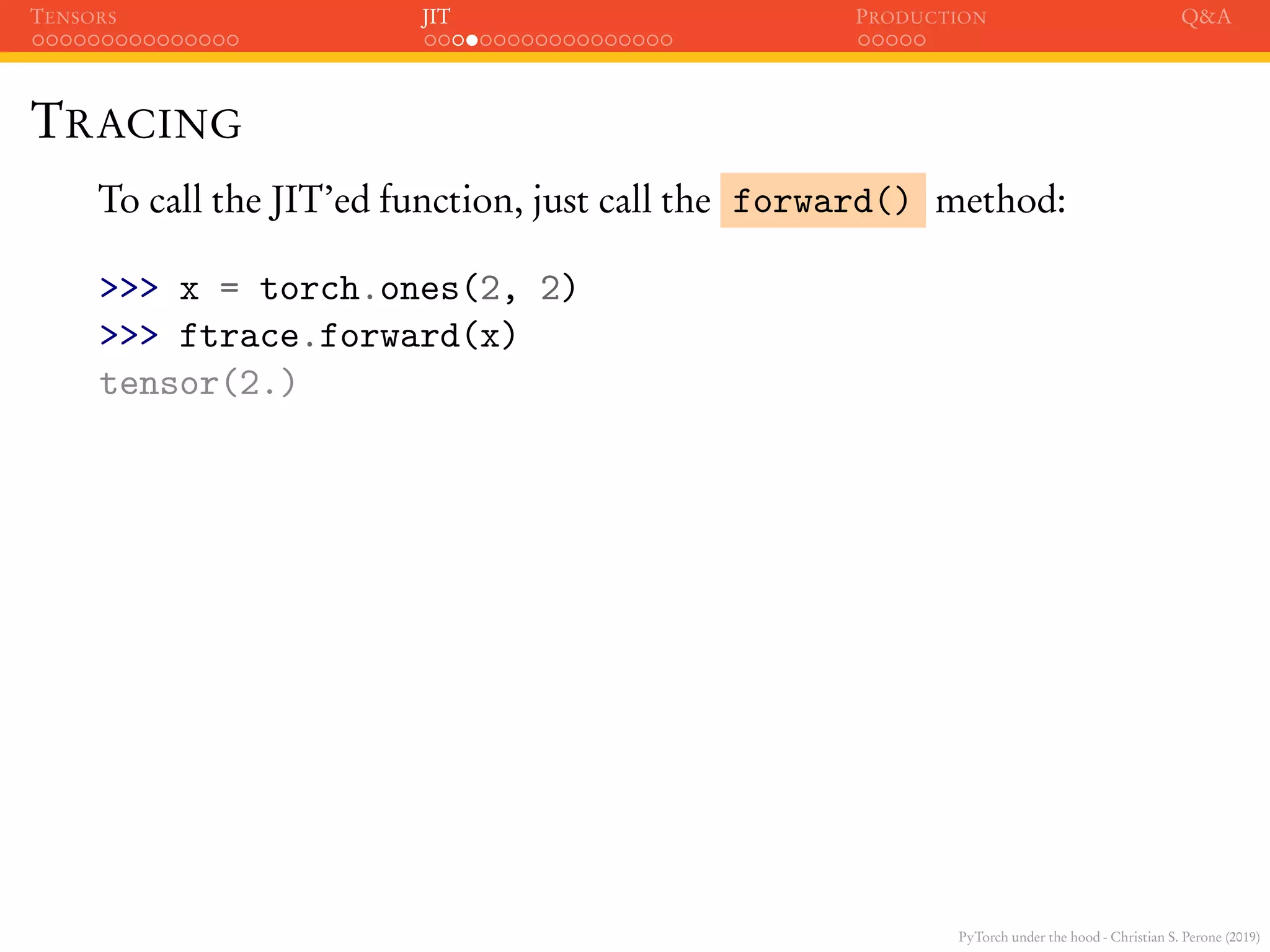 TENSORS JIT PRODUCTION Q&A

TRACING

To call the JIT'ed function, just call the forward() method:

>>> x = torch.ones(2, 2)
>>> ftrace.forward(x)
tensor(2.)

PyTorch under the hood - Christian S. Perone (2019)